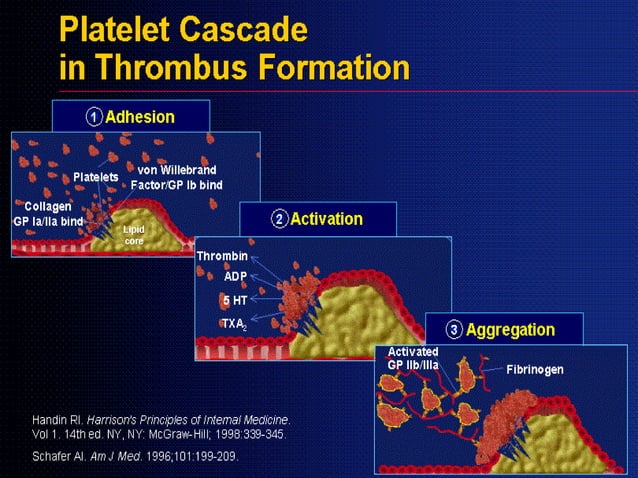 Platelet Cascade in Thrombus Formation

1 Adhesion

Platelets

von Willebrand Factor/GP Ib bind

Collagen GP Ia/IIa bind

Lipid core

2 Activation

Thrombin

ADP

5 HT

$TXA_2$

3 Aggregation

Activated GP IIb/IIIa

Fibrinogen

Handin RI. Harrison's Principles of Internal Medicine. Vol 1. 14th ed. NY, NY: McGraw-Hill; 1998:339-345.

Schafer AI. Am J Med. 1996;101:199-209.